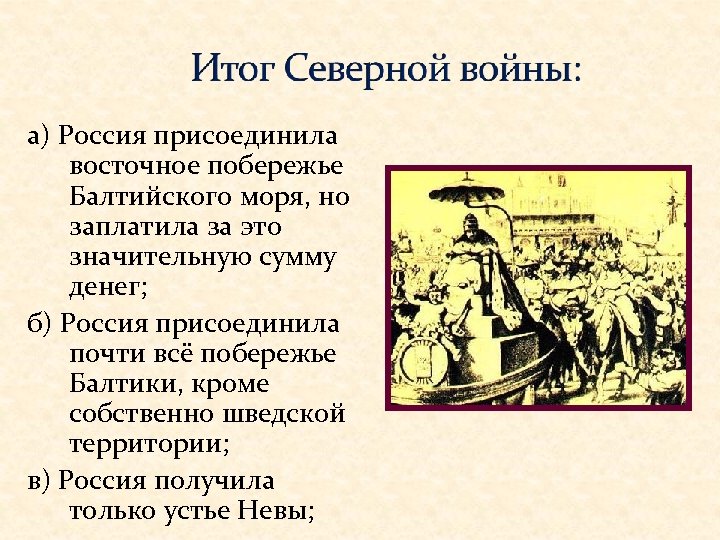 Итог Северной войны:

а) Россия присоединила восточное побережье Балтийского моря, но заплатила за это значительную сумму денег;

б) Россия присоединила почти всё побережье Балтики, кроме собственно шведской территории;

в) Россия получила только устье Невы;